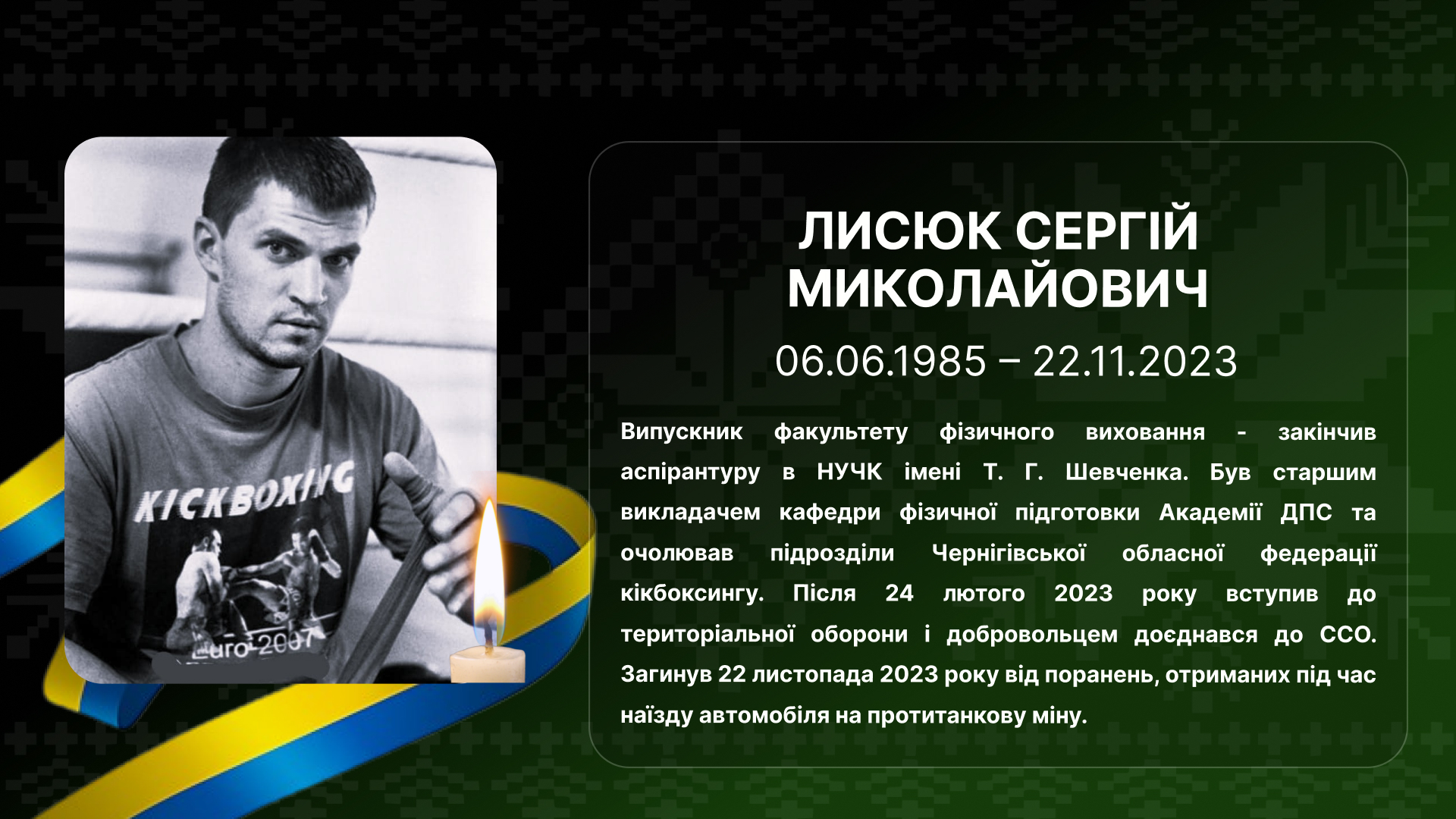 KICKBOXING

Euro 2007

ЛИСЮК СЕРГІЙ МИКОЛАЙОВИЧ

06.06.1985 – 22.11.2023

Випускник факультету фізичного виховання - закінчив аспірантуру в НУЧК імені Т. Г. Шевченка. Був старшим викладачем кафедри фізичної підготовки Академії ДПС та очолював підрозділи Чернігівської обласної федерації кікбоксингу. Після 24 лютого 2023 року вступив до територіальної оборони і добровольцем доєднався до ССО. Загинув 22 листопада 2023 року від поранень, отриманих під час наїзду автомобіля на протитанкову міну.